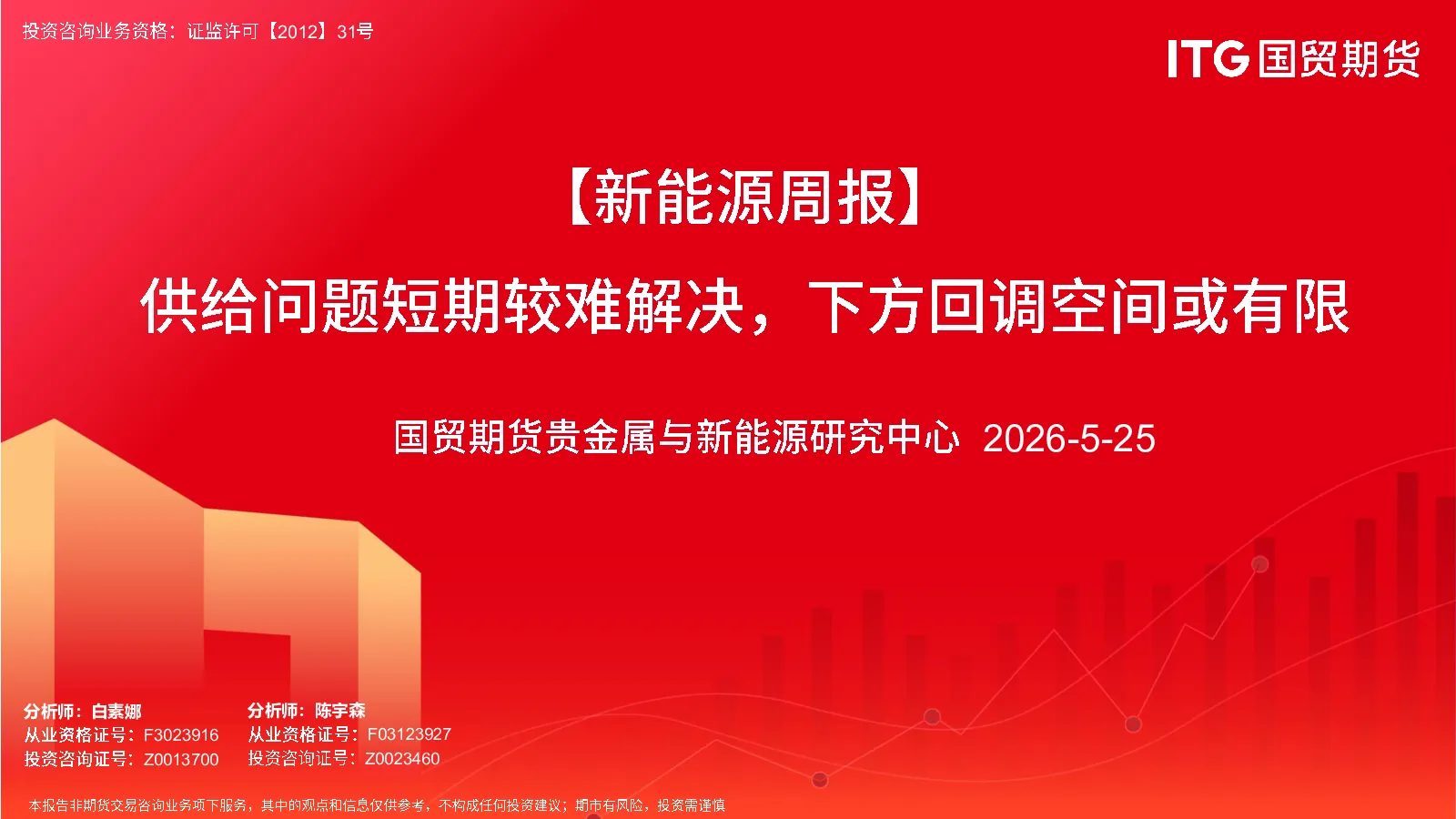 投资咨询业务资格：证监许可【2012】31号

ITG 国贸期货

【新能源周报】

供给问题短期较难解决，下方回调空间或有限

国贸期货贵金属与新能源研究中心 2026-5-25

分析师：白素娜
从业资格证号：F3023916
投资咨询证号：Z0013700

分析师：陈宇森
从业资格证号：F03123927
投资咨询证号：Z0023460

本报告非期货交易咨询业务项下服务，其中的观点和信息仅供参考，不构成任何投资建议；期市有风险，投资需谨慎